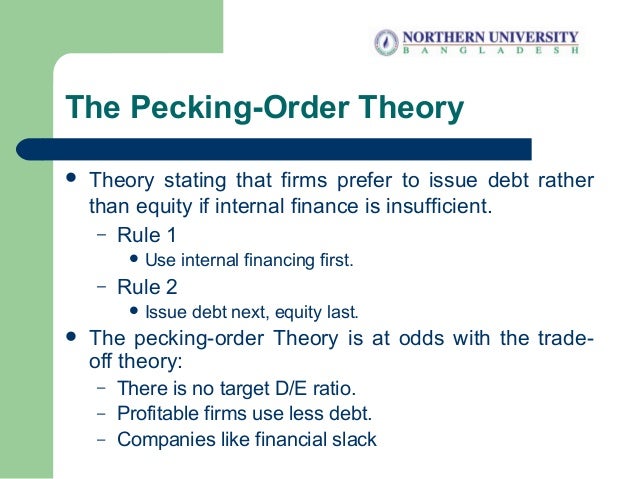 NORTHERN UNIVERSITY
BANGLADESH

The Pecking-Order Theory

• Theory stating that firms prefer to issue debt rather than equity if internal finance is insufficient.
– Rule 1
• Use internal financing first.
– Rule 2
• Issue debt next, equity last.

• The pecking-order Theory is at odds with the trade-off theory:
– There is no target D/E ratio.
– Profitable firms use less debt.
– Companies like financial slack